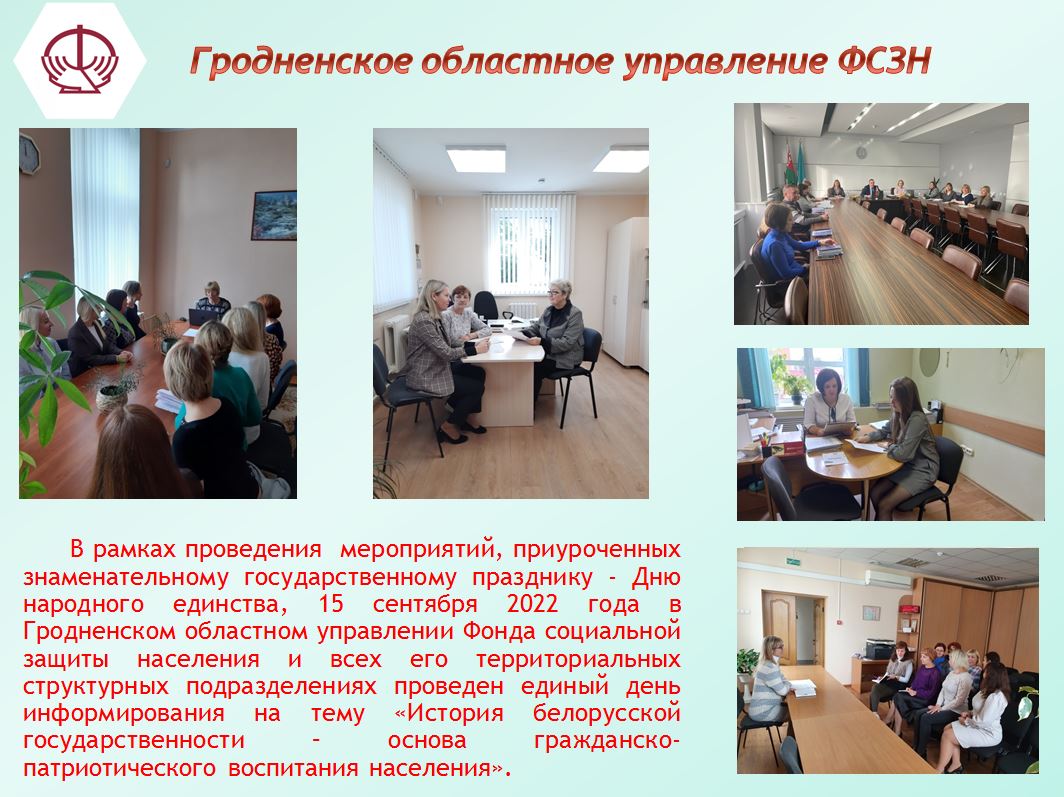 Гродненское областное управление ФСЗН

В рамках проведения мероприятий, приуроченных знаменательному государственному празднику - Дню народного единства, 15 сентября 2022 года в Гродненском областном управлении Фонда социальной защиты населения и всех его территориальных структурных подразделениях проведен единый день информирования на тему «История белорусской государственности – основа гражданско-патриотического воспитания населения».